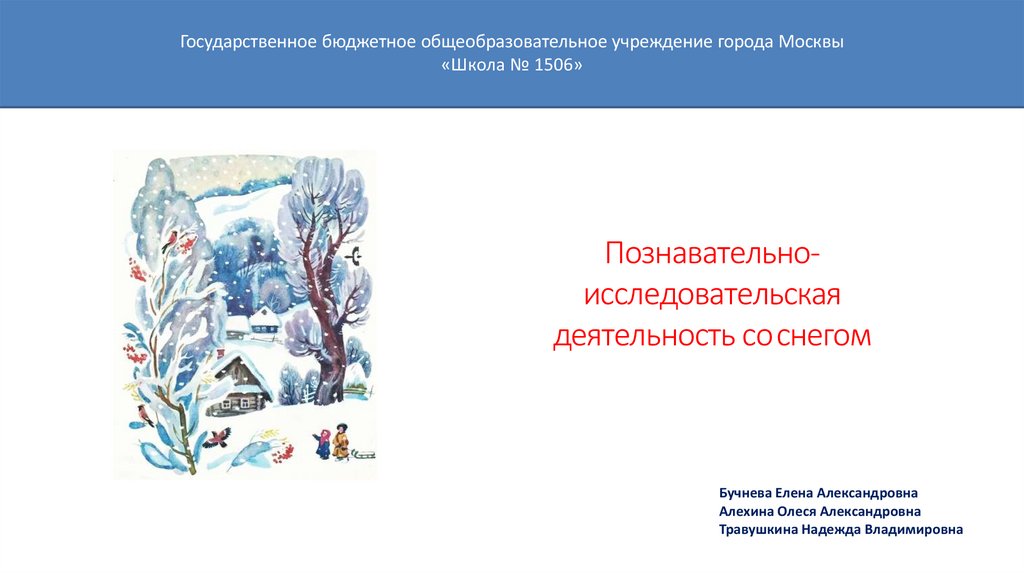 Государственное бюджетное общеобразовательное учреждение города Москвы
«Школа № 1506»

Познавательно-исследовательская деятельность со снегом

Бучнева Елена Александровна
Алехина Олеся Александровна
Травушкина Надежда Владимировна